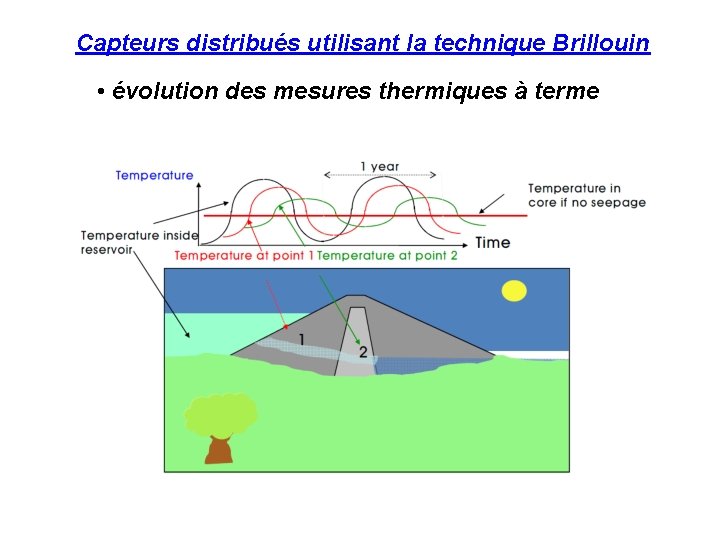 Capteurs distribués utilisant la technique Brillouin

• évolution des mesures thermiques à terme

Temperature

1 year

Temperature in core if no seepage

Temperature inside reservoir

Time

Temperature at point 1

Temperature at point 2

1

2